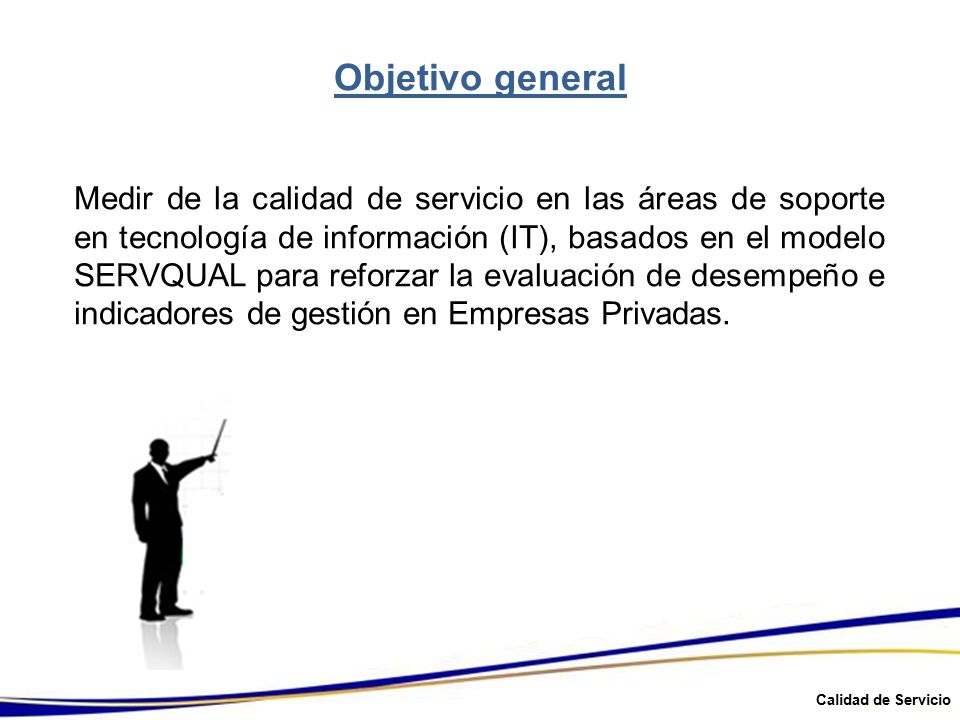 Objetivo general

Medir de la calidad de servicio en las áreas de soporte en tecnología de información (IT), basados en el modelo SERVQUAL para reforzar la evaluación de desempeño e indicadores de gestión en Empresas Privadas.

Calidad de Servicio